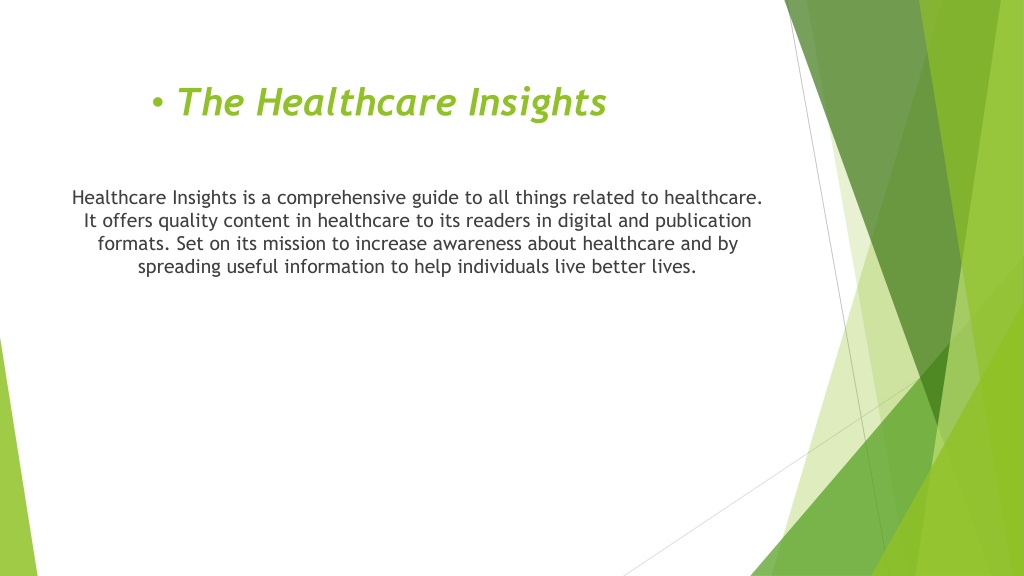 • The Healthcare Insights

Healthcare Insights is a comprehensive guide to all things related to healthcare. It offers quality content in healthcare to its readers in digital and publication formats. Set on its mission to increase awareness about healthcare and by spreading useful information to help individuals live better lives.